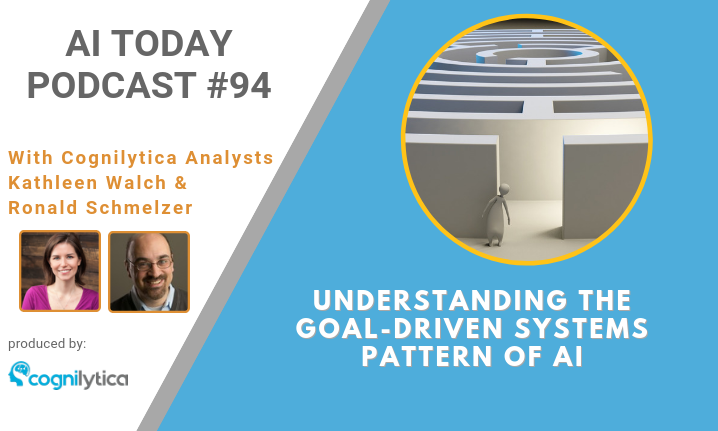 AI TODAY PODCAST #94

With Cognilytica Analysts Kathleen Walch & Ronald Schmelzer

produced by:

cognilytica

UNDERSTANDING THE GOAL-DRIVEN SYSTEMS PATTERN OF AI